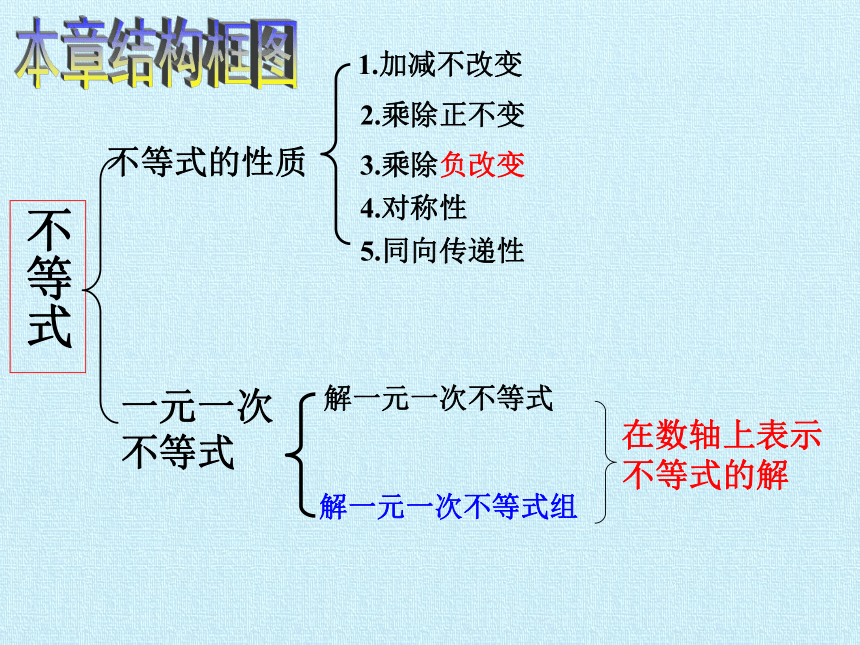 本章结构框图

不等式

不等式的性质

1.加减不改变

2.乘除正不变

3.乘除负改变

4.对称性

5.同向传递性

一元一次不等式

解一元一次不等式

解一元一次不等式组

在数轴上表示不等式的解